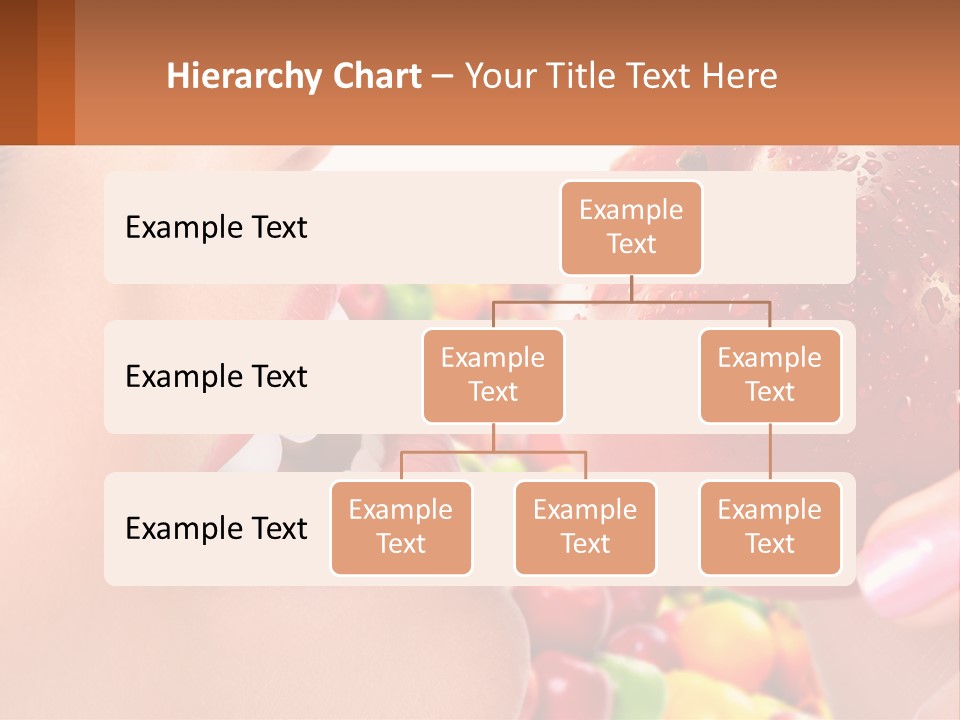 Hierarchy Chart – Your Title Text Here

Example Text

Example Text

Example Text

Example Text

Example Text

Example Text

Example Text

Example Text

Example Text